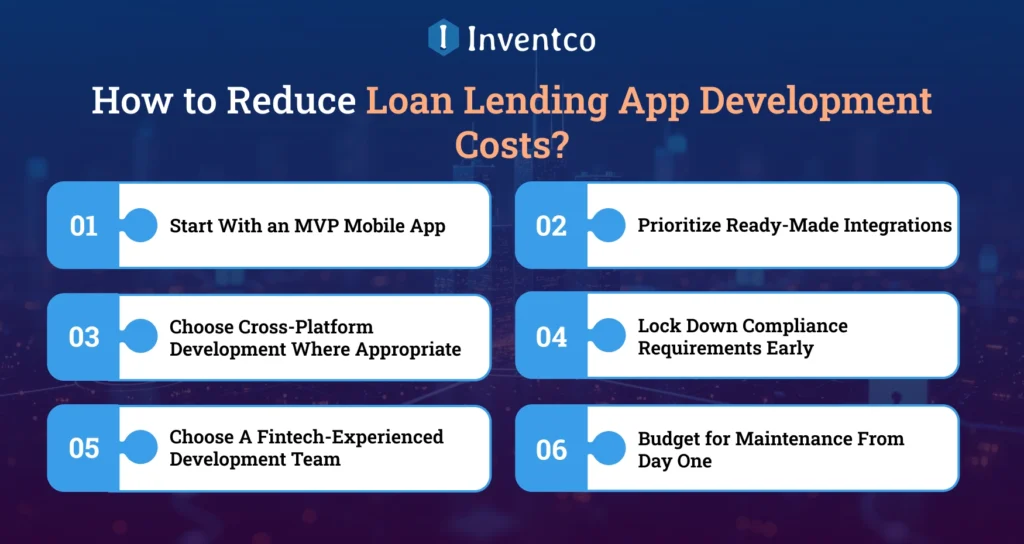 Inventco

How to Reduce Loan Lending App Development Costs?

01 Start With an MVP Mobile App

02 Prioritize Ready-Made Integrations

03 Choose Cross-Platform Development Where Appropriate

04 Lock Down Compliance Requirements Early

05 Choose A Fintech-Experienced Development Team

06 Budget for Maintenance From Day One